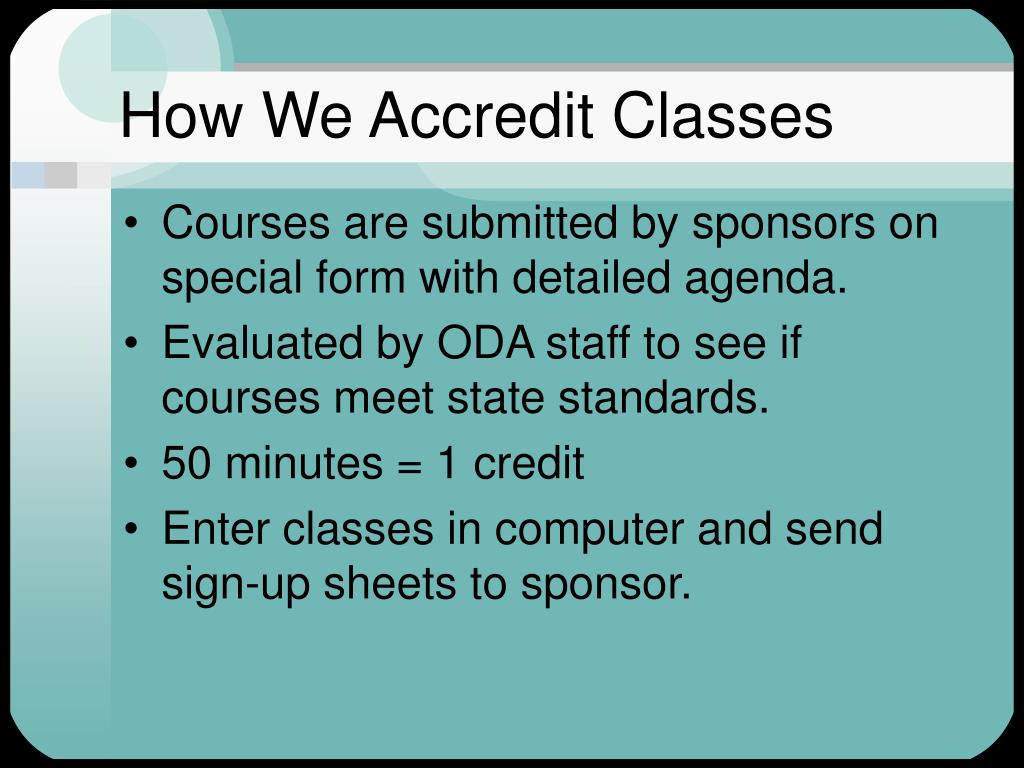 How We Accredit Classes

• Courses are submitted by sponsors on special form with detailed agenda.
• Evaluated by ODA staff to see if courses meet state standards.
• 50 minutes = 1 credit
• Enter classes in computer and send sign-up sheets to sponsor.